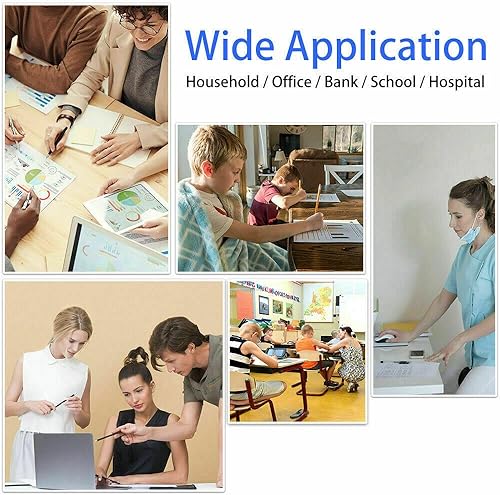 Wide Application

Household / Office / Bank / School / Hospital